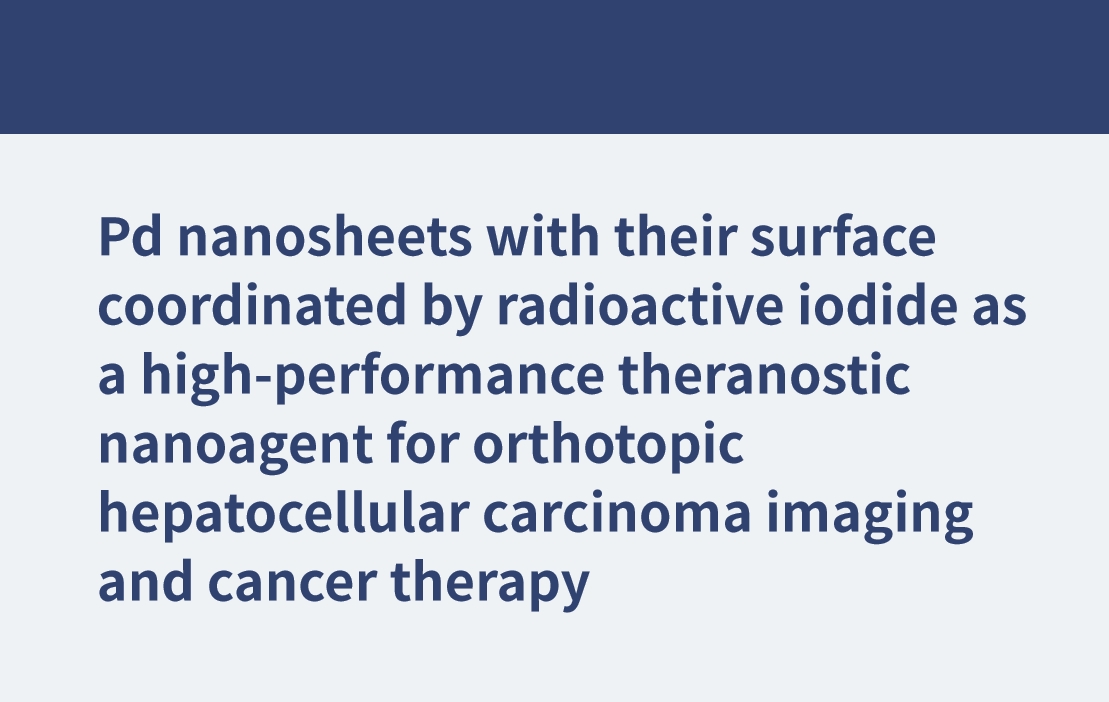 Pd nanosheets with their surface coordinated by radioactive iodide as a high-performance theranostic nanoagent for orthotopic hepatocellular carcinoma imaging and cancer therapy